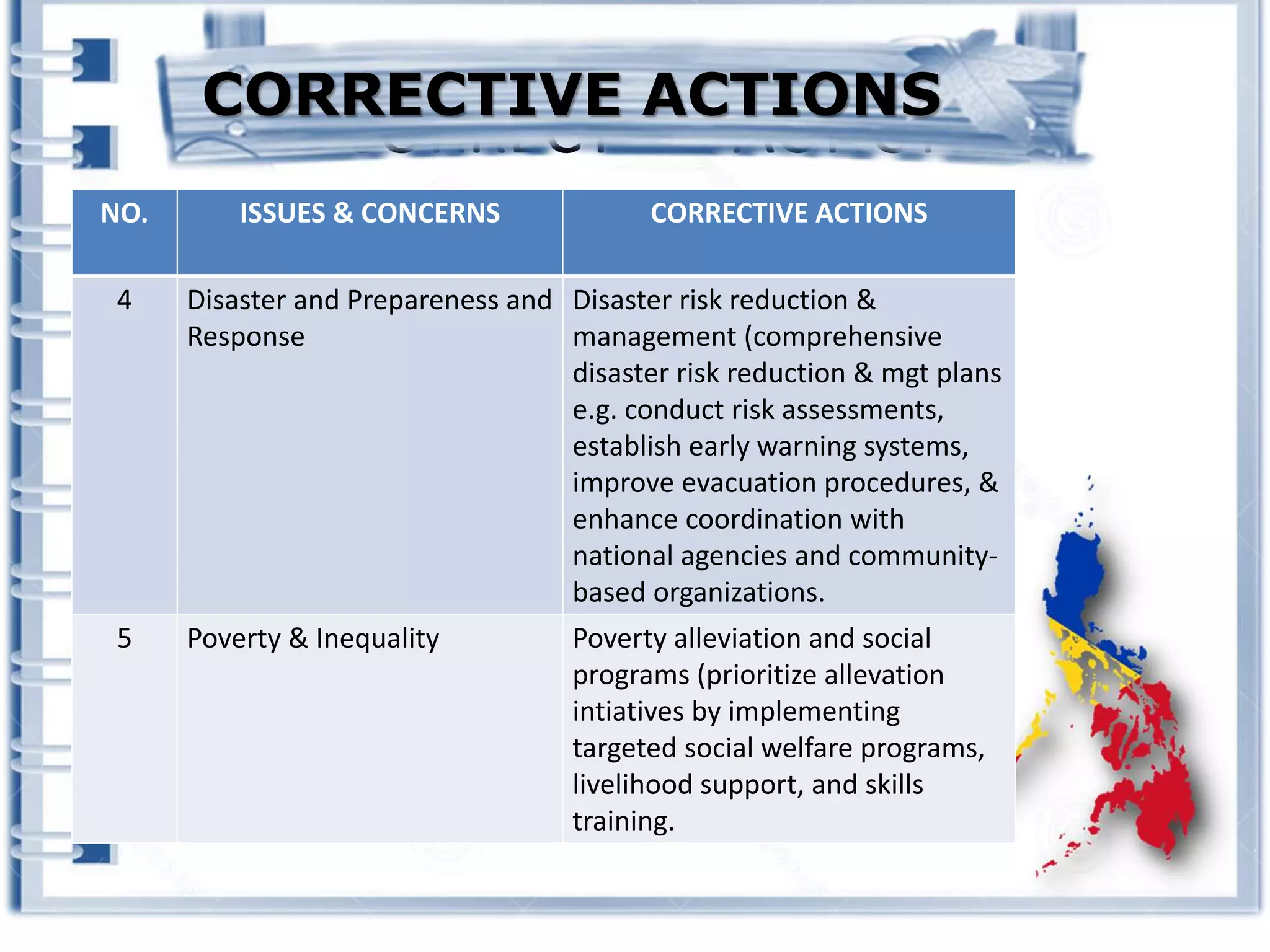 CORRECTIVE ACTIONS

| NO. | ISSUES & CONCERNS | CORRECTIVE ACTIONS |
|---|---|---|
| 4 | Disaster and Prepareness and Response | Disaster risk reduction & management (comprehensive disaster risk reduction & mgt plans e.g. conduct risk assessments, establish early warning systems, improve evacuation procedures, & enhance coordination with national agencies and community-based organizations. |
| 5 | Poverty & Inequality | Poverty alleviation and social programs (prioritize allevation intiatives by implementing targeted social welfare programs, livelihood support, and skills training. |